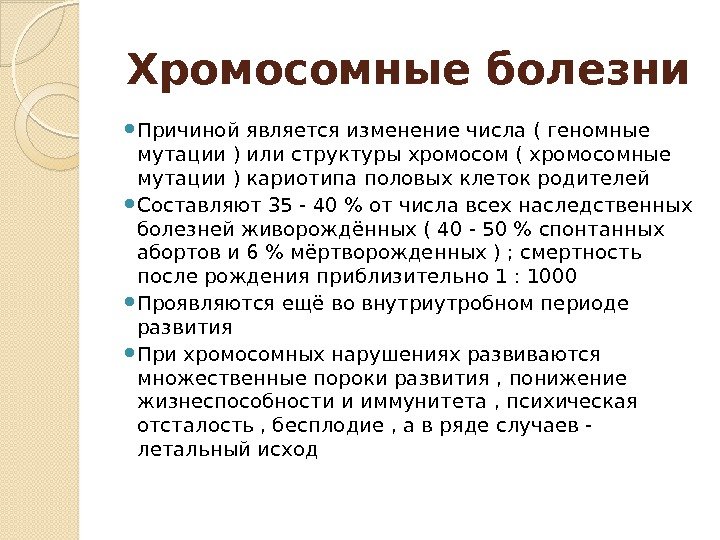 Хромосомные болезни

Причиной является изменение числа ( геномные мутации ) или структуры хромосом ( хромосомные мутации ) кариотипа половых клеток родителей

Составляют 35 - 40 % от числа всех наследственных болезней живорождённых ( 40 - 50 % спонтанных абортов и 6 % мёртворожденных ) ; смертность после рождения приблизительно 1 : 1000

Проявляются ещё во внутриутробном периоде развития

При хромосомных нарушениях развиваются множественные пороки развития , понижение жизнеспособности и иммунитета , психическая отсталость , бесплодие , а в ряде случаев - летальный исход